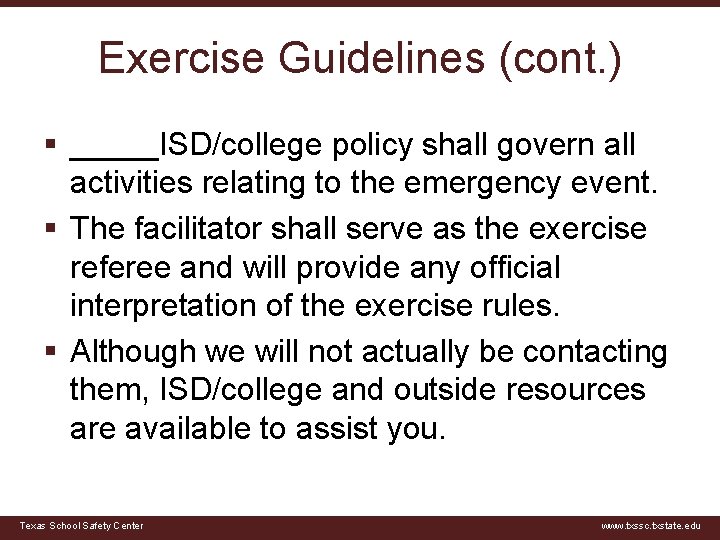 Exercise Guidelines (cont.)

▪ _____ISD/college policy shall govern all activities relating to the emergency event.

▪ The facilitator shall serve as the exercise referee and will provide any official interpretation of the exercise rules.

▪ Although we will not actually be contacting them, ISD/college and outside resources are available to assist you.

Texas School Safety Center

www.txssc.txstate.edu